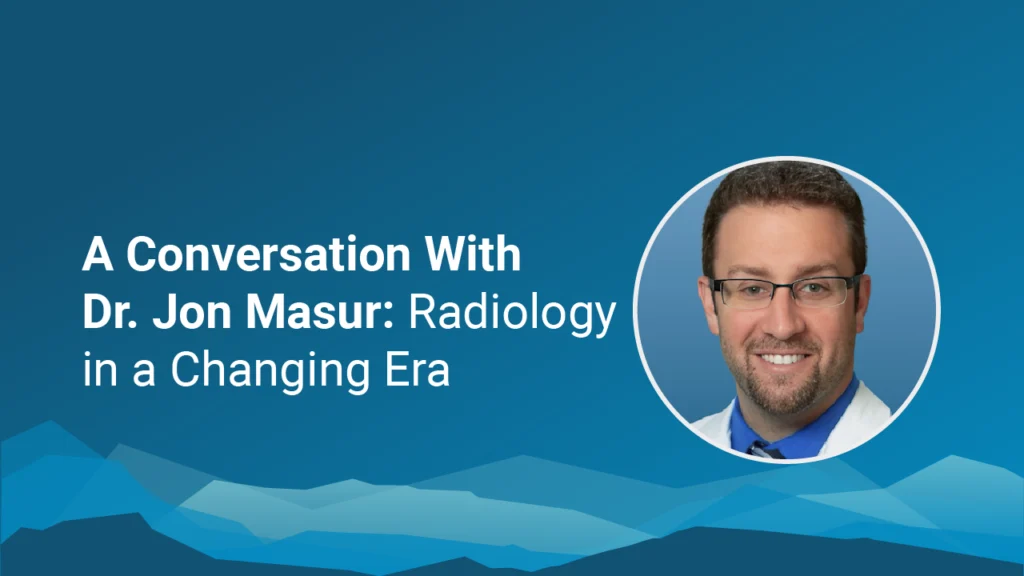 A Conversation With Dr. Jon Masur: Radiology in a Changing Era